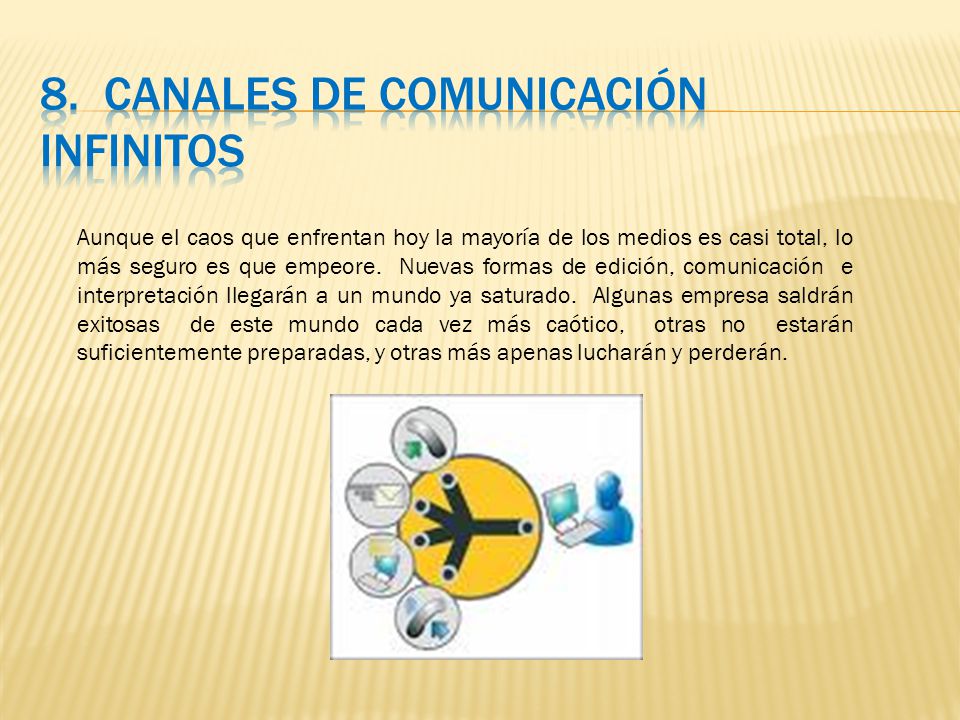 8. CANALES DE COMUNICACIÓN INFINITOS

Aunque el caos que enfrentan hoy la mayoría de los medios es casi total, lo más seguro es que empeore. Nuevas formas de edición, comunicación e interpretación llegarán a un mundo ya saturado. Algunas empresa saldrán exitosas de este mundo cada vez más caótico, otras no estarán suficientemente preparadas, y otras más apenas lucharán y perderán.